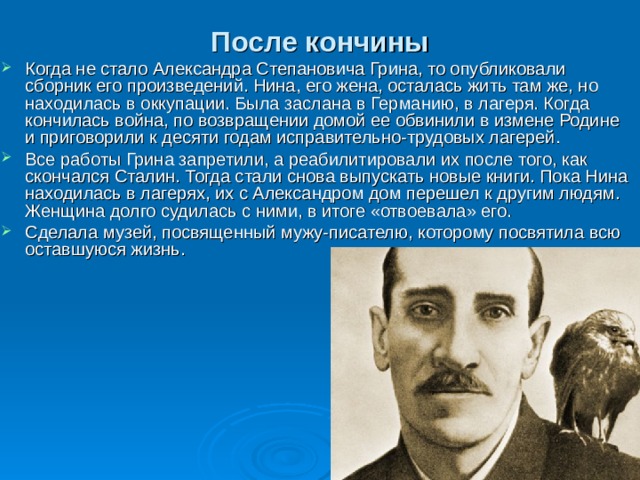 После кончины

Когда не стало Александра Степановича Грина, то опубликовали сборник его произведений. Нина, его жена, осталась жить там же, но находилась в оккупации. Была заслана в Германию, в лагеря. Когда кончилась война, по возвращении домой ее обвинили в измене Родине и приговорили к десяти годам исправительно-трудовых лагерей.

Все работы Грина запретили, а реабилитировали их после того, как скончался Сталин. Тогда стали снова выпускать новые книги. Пока Нина находилась в лагерях, их с Александром дом перешел к другим людям. Женщина долго судилась с ними, в итоге «отвоевала» его.

Сделала музей, посвященный мужу-писателю, которому посвятила всю оставшуюся жизнь.